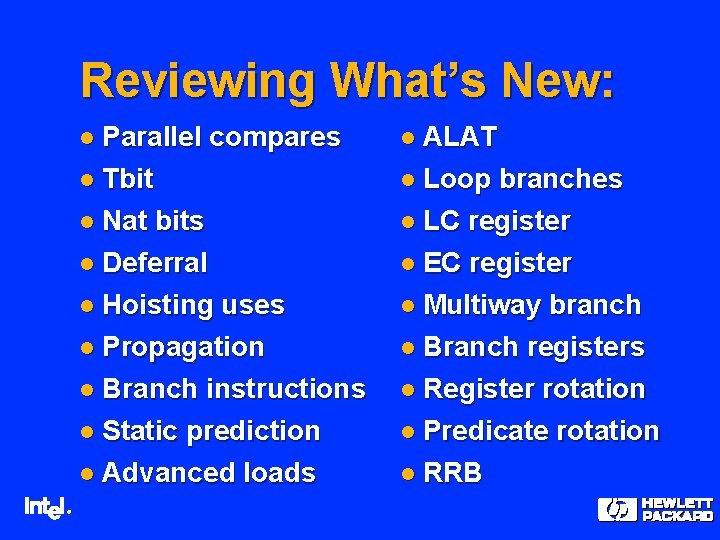 Reviewing What's New:

- Parallel compares
- Tbit
- Nat bits
- Deferral
- Hoisting uses
- Propagation
- Branch instructions
- Static prediction
- Advanced loads

- ALAT
- Loop branches
- LC register
- EC register
- Multiway branch
- Branch registers
- Register rotation
- Predicate rotation
- RRB

intel.

hp HEWLETT PACKARD